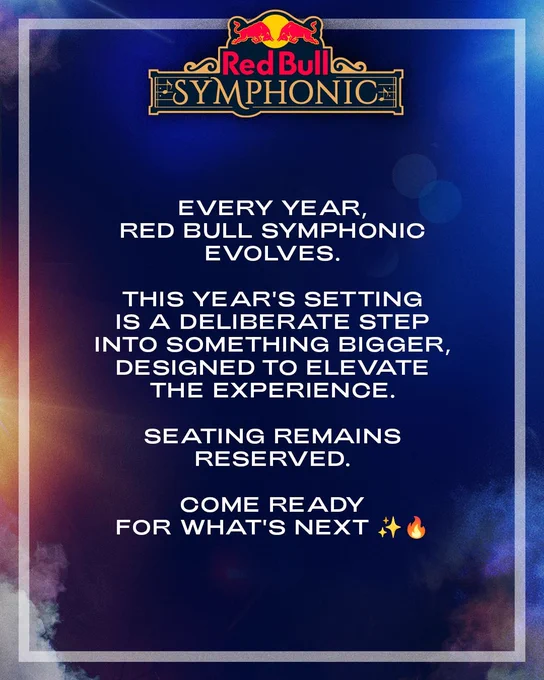 Red Bull
SYMPHONIC

EVERY YEAR, RED BULL SYMPHONIC EVOLVES.

THIS YEAR'S SETTING IS A DELIBERATE STEP INTO SOMETHING BIGGER, DESIGNED TO ELEVATE THE EXPERIENCE.

SEATING REMAINS RESERVED.

COME READY FOR WHAT'S NEXT ✨🔥